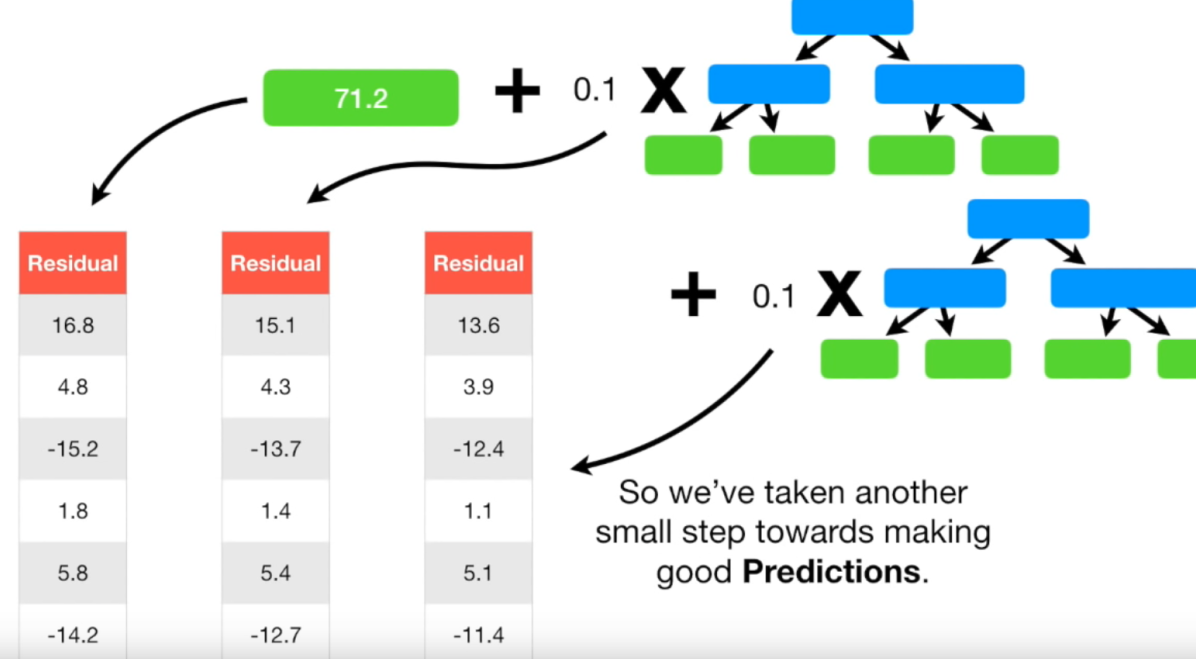 71.2 + 0.1 X

+ 0.1 X

| Residual |
|---|
| 16.8 |
| 4.8 |
| -15.2 |
| 1.8 |
| 5.8 |
| -14.2 |

| Residual |
|---|
| 15.1 |
| 4.3 |
| -13.7 |
| 1.4 |
| 5.4 |
| -12.7 |

| Residual |
|---|
| 13.6 |
| 3.9 |
| -12.4 |
| 1.1 |
| 5.1 |
| -11.4 |

So we've taken another small step towards making good **Predictions**.